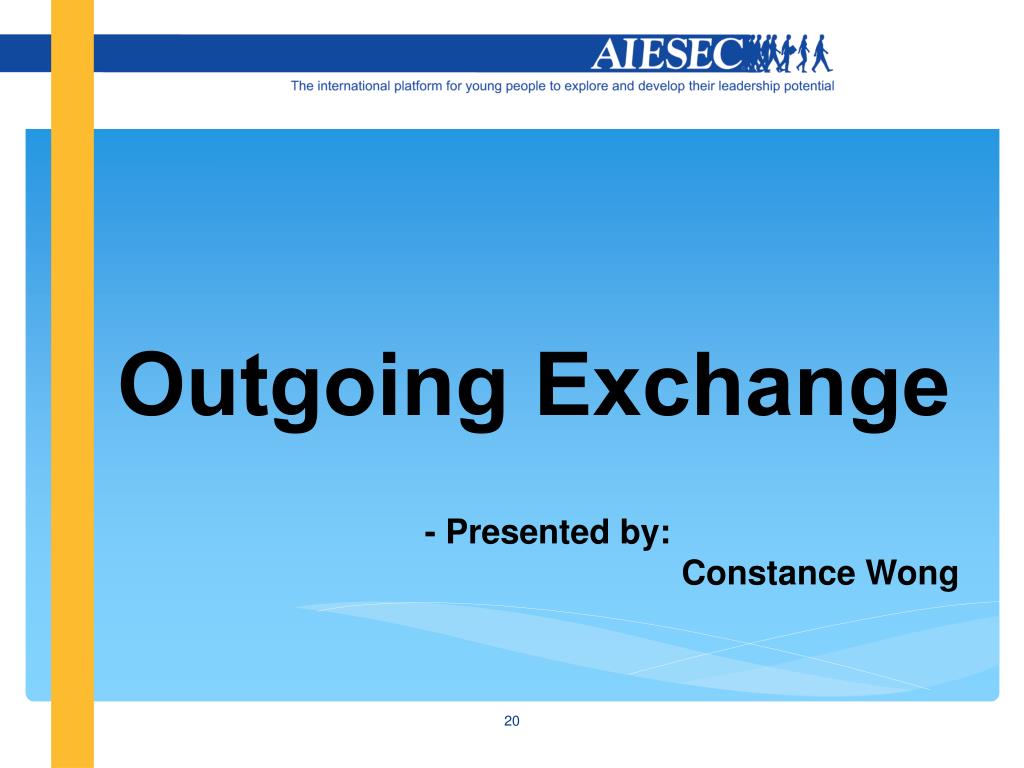 AIESEC
The international platform for young people to explore and develop their leadership potential

Outgoing Exchange

- Presented by:
Constance Wong

20